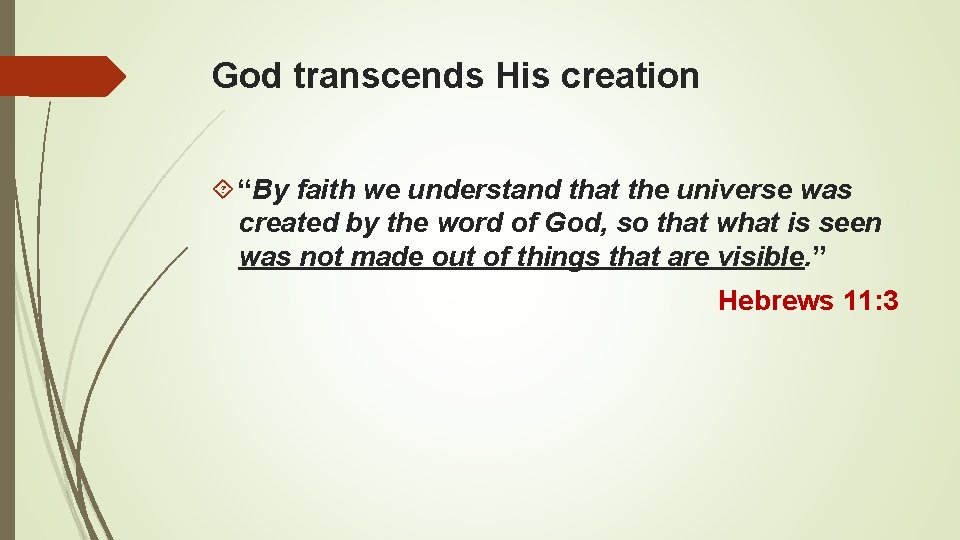 God transcends His creation

“By faith we understand that the universe was created by the word of God, so that what is seen was not made out of things that are visible.”

Hebrews 11:3